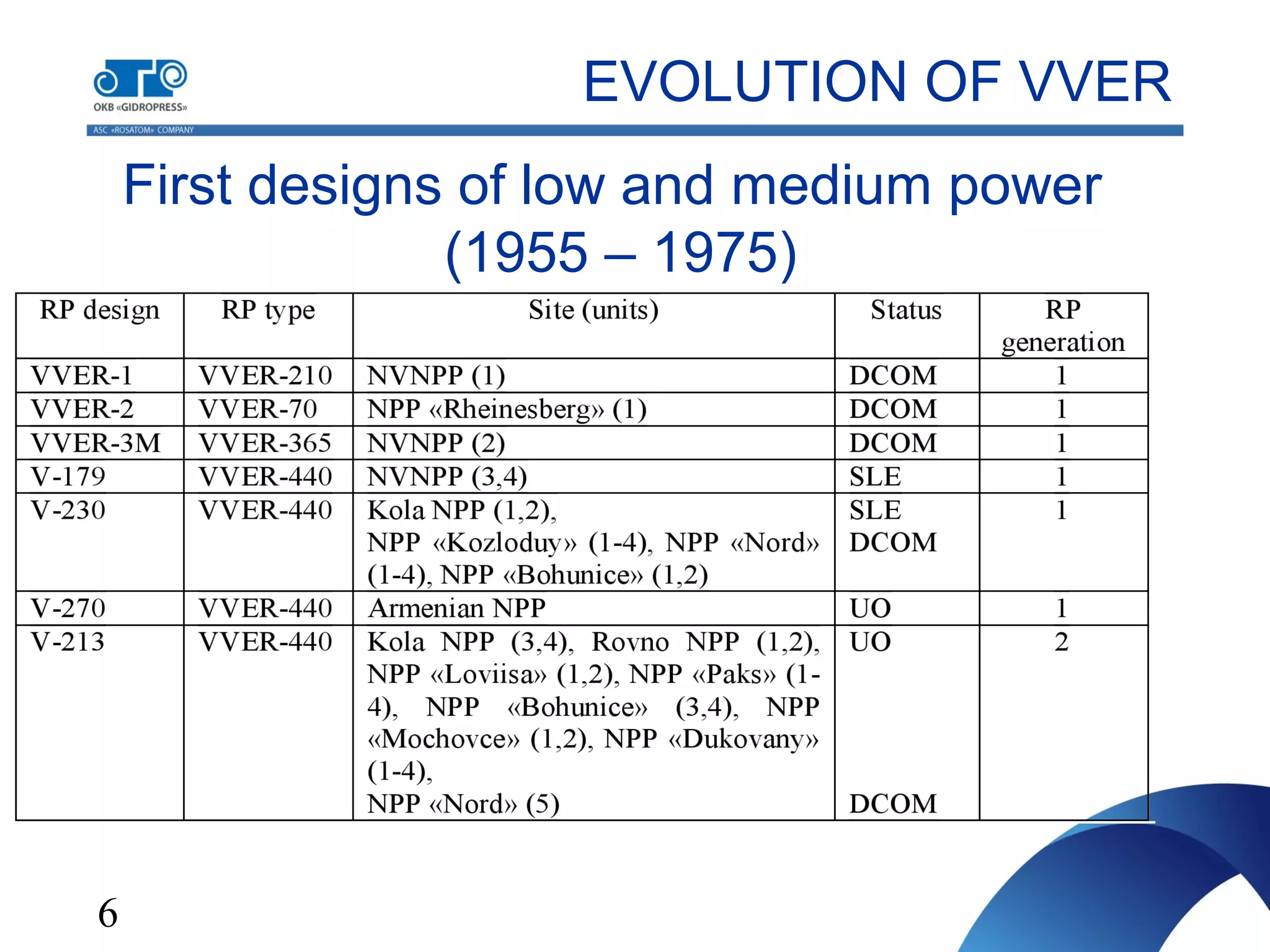 OKB «GIDROPRESS»
ASC «ROSATOM» COMPANY

EVOLUTION OF VVER

First designs of low and medium power (1955 – 1975)

| RP design | RP type | Site (units) | Status | RP generation |
|---|---|---|---|---|
| VVER-1 | VVER-210 | NVNPP (1) | DCOM | 1 |
| VVER-2 | VVER-70 | NPP «Rheinesberg» (1) | DCOM | 1 |
| VVER-3M | VVER-365 | NVNPP (2) | DCOM | 1 |
| V-179 | VVER-440 | NVNPP (3,4) | SLE | 1 |
| V-230 | VVER-440 | Kola NPP (1,2), NPP «Kozloduy» (1-4), NPP «Nord» (1-4), NPP «Bohunice» (1,2) | SLE DCOM | 1 |
| V-270 | VVER-440 | Armenian NPP | UO | 1 |
| V-213 | VVER-440 | Kola NPP (3,4), Rovno NPP (1,2), NPP «Loviisa» (1,2), NPP «Paks» (1-4), NPP «Bohunice» (3,4), NPP «Mochovce» (1,2), NPP «Dukovany» (1-4), NPP «Nord» (5) | UO DCOM | 2 |

6